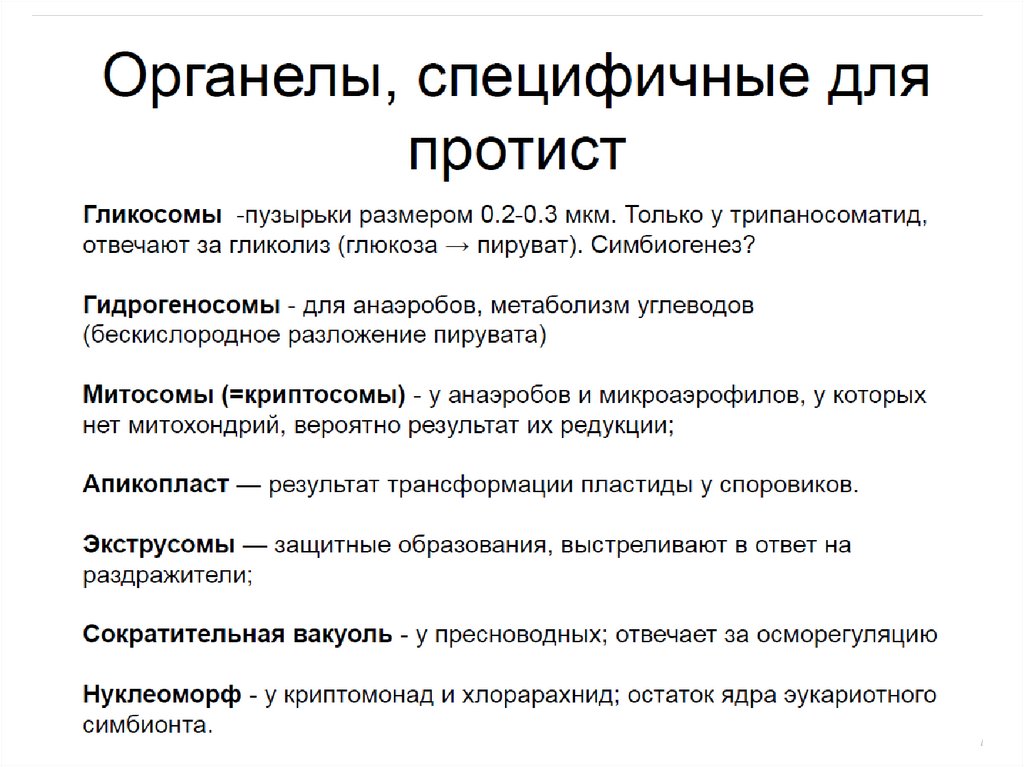 Органелы, специфичные для протист

Гликосомы -пузырьки размером 0.2-0.3 мкм. Только у трипаносоматид, отвечают за гликолиз (глюкоза → пируват). Симбиогенез?

Гидрогеносомы - для анаэробов, метаболизм углеводов (бескислородное разложение пирувата)

Митосомы (=криптосомы) - у анаэробов и микроаэрофилов, у которых нет митохондрий, вероятно результат их редукции;

Апикопласт — результат трансформации пластиды у споровиков.

Экструсомы — защитные образования, выстреливают в ответ на раздражители;

Сократительная вакуоль - у пресноводных; отвечает за осморегуляцию

Нуклеоморф - у криптомонад и хлорарахнид; остаток ядра эукариотного симбионта.